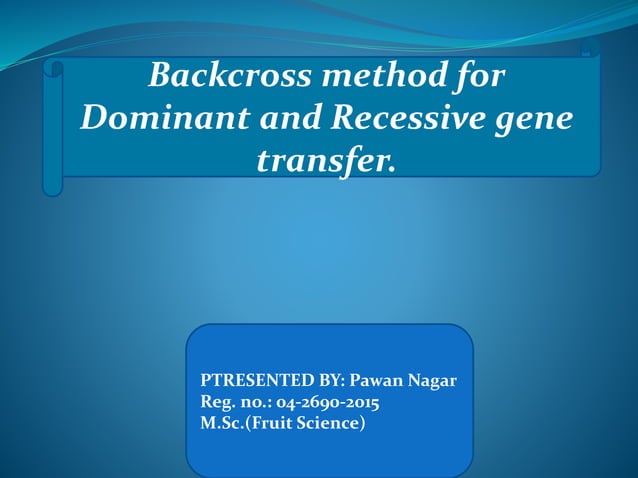 Backcross method for Dominant and Recessive gene transfer.

PTRESENTED BY: Pawan Nagar
Reg. no.: 04-2690-2015
M.Sc.(Fruit Science)